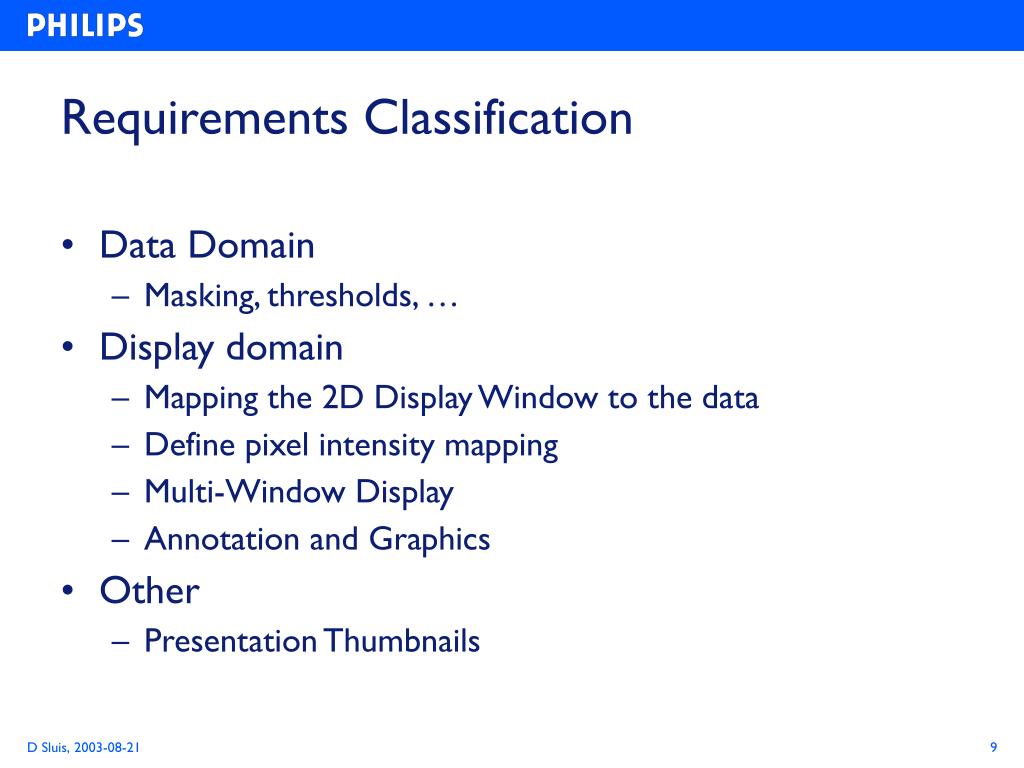 PHILIPS

Requirements Classification

• Data Domain
– Masking, thresholds, …
• Display domain
– Mapping the 2D Display Window to the data
– Define pixel intensity mapping
– Multi-Window Display
– Annotation and Graphics
• Other
– Presentation Thumbnails

D Sluis, 2003-08-21

9